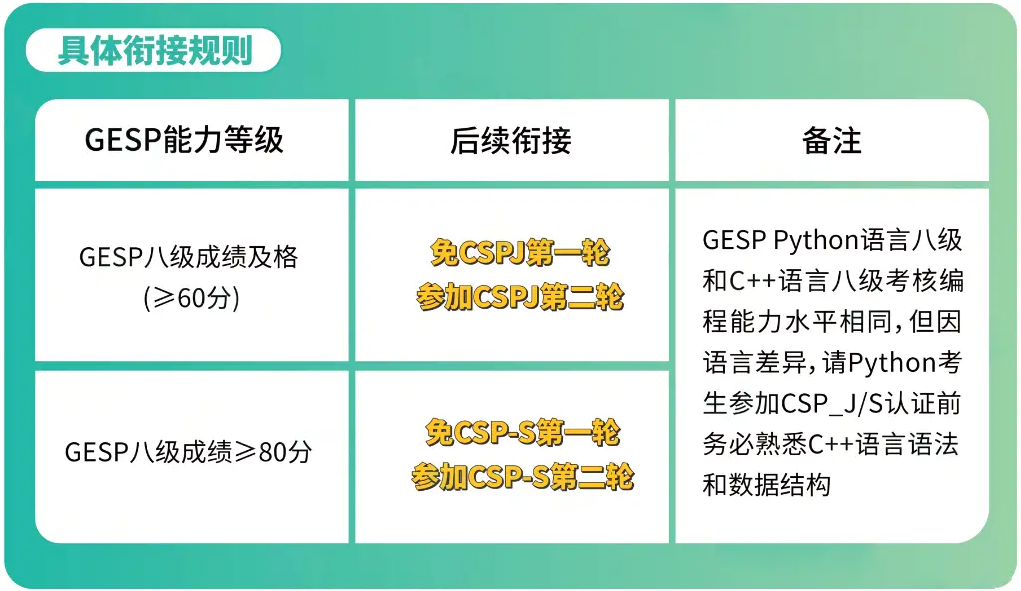 具体衔接规则

| GESP能力等级 | 后续衔接 | 备注 |
|---|---|---|
| GESP八级成绩及格 (≥60分) | 免CSPJ第一轮 参加CSPJ第二轮 | GESP Python语言八级和C++语言八级考核编程能力水平相同，但因语言差异，请Python考生参加CSP_J/S认证前务必熟悉C++语言语法和数据结构 |
| GESP八级成绩≥80分 | 免CSP-S第一轮 参加CSP-S第二轮 | |